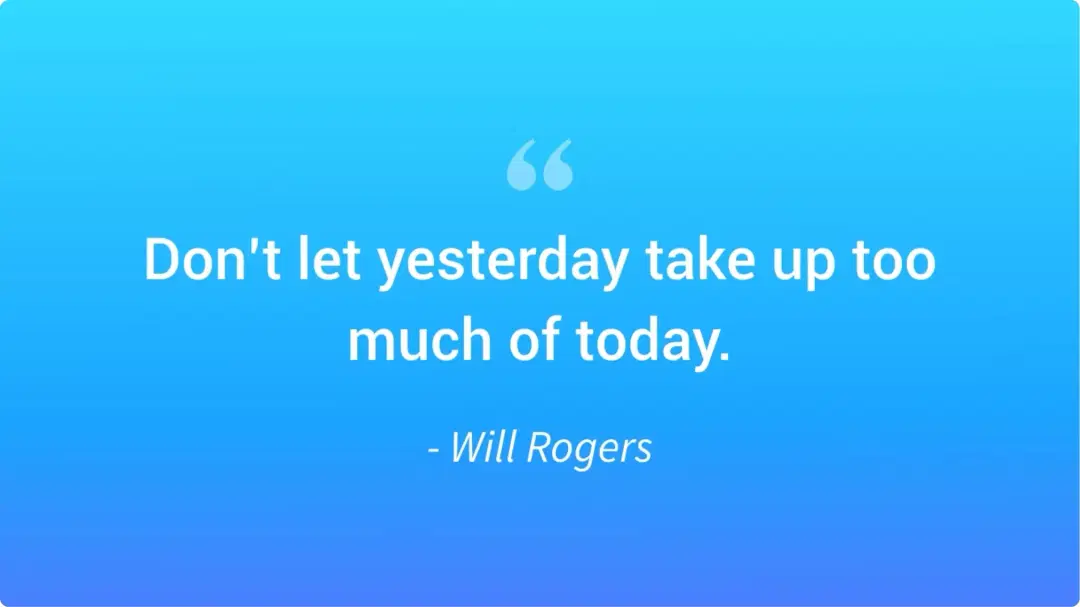 “

Don't let yesterday take up too much of today.

- Will Rogers